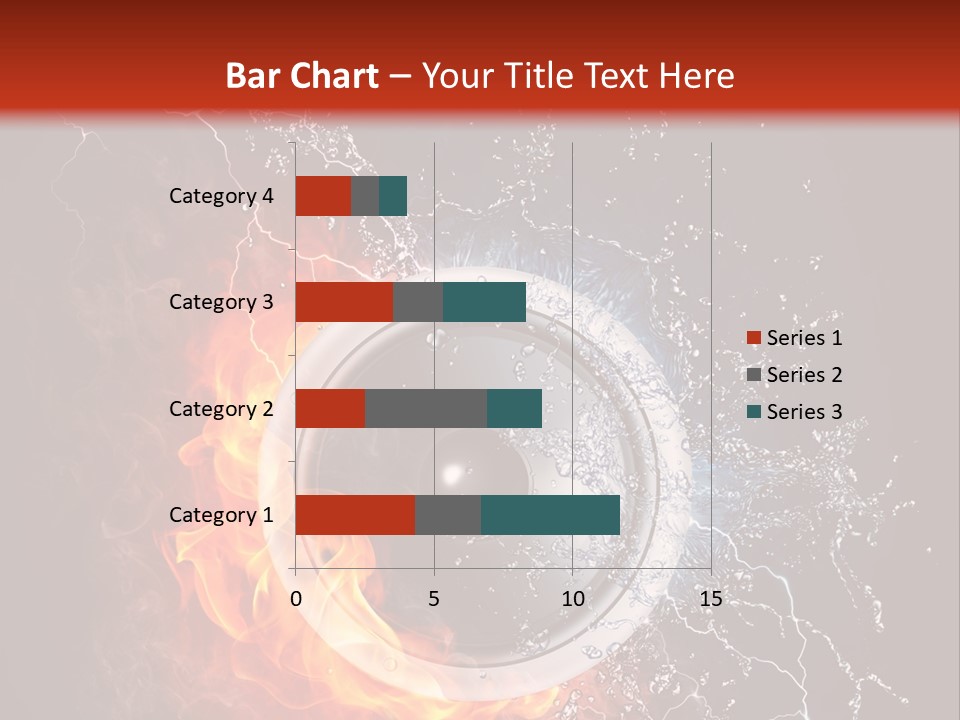 Bar Chart – Your Title Text Here

Category 4
Category 3
Category 2
Category 1

0
5
10
15

Series 1
Series 2
Series 3